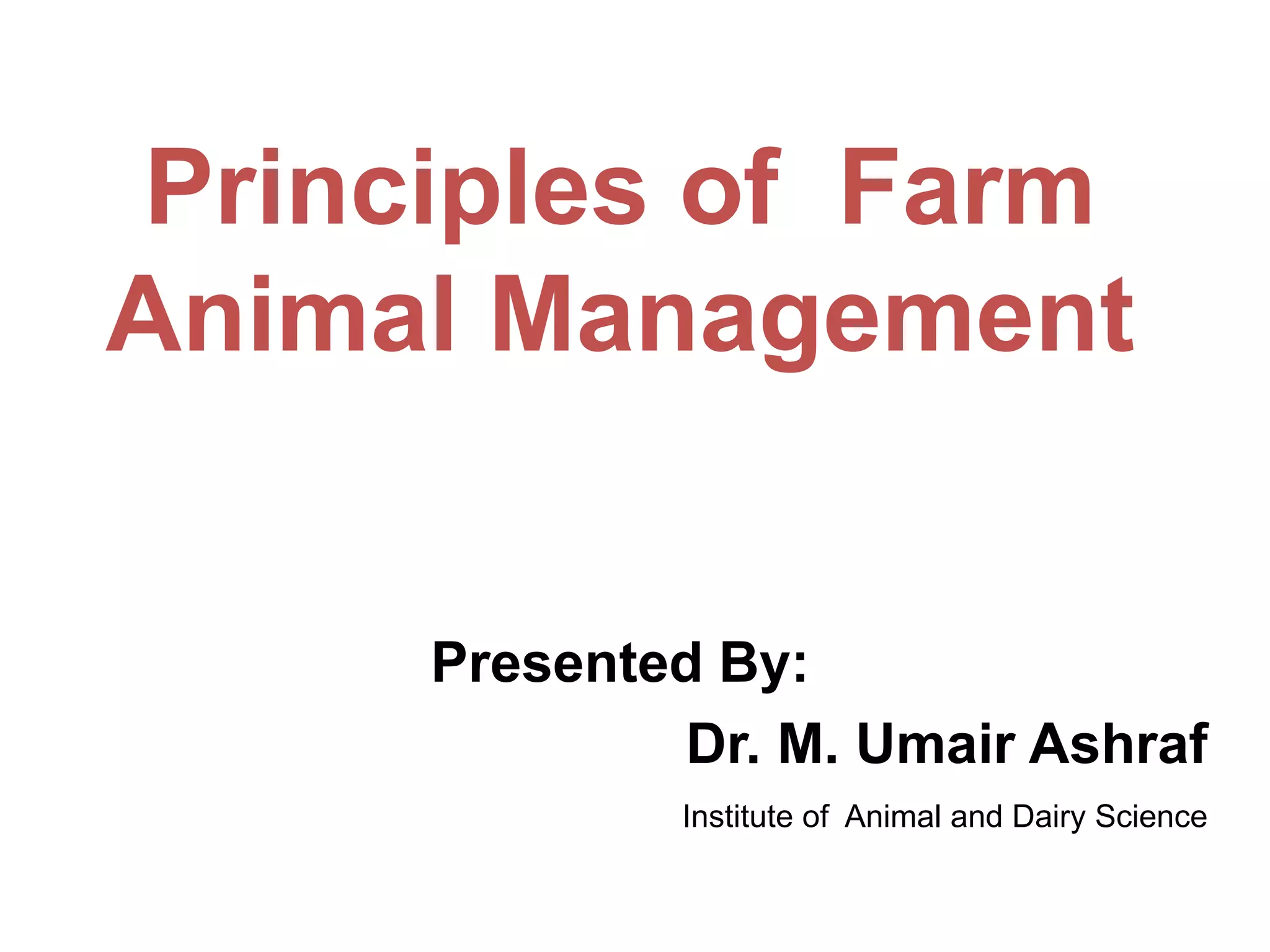 Principles of Farm Animal Management

Presented By:

Dr. M. Umair Ashraf

Institute of Animal and Dairy Science